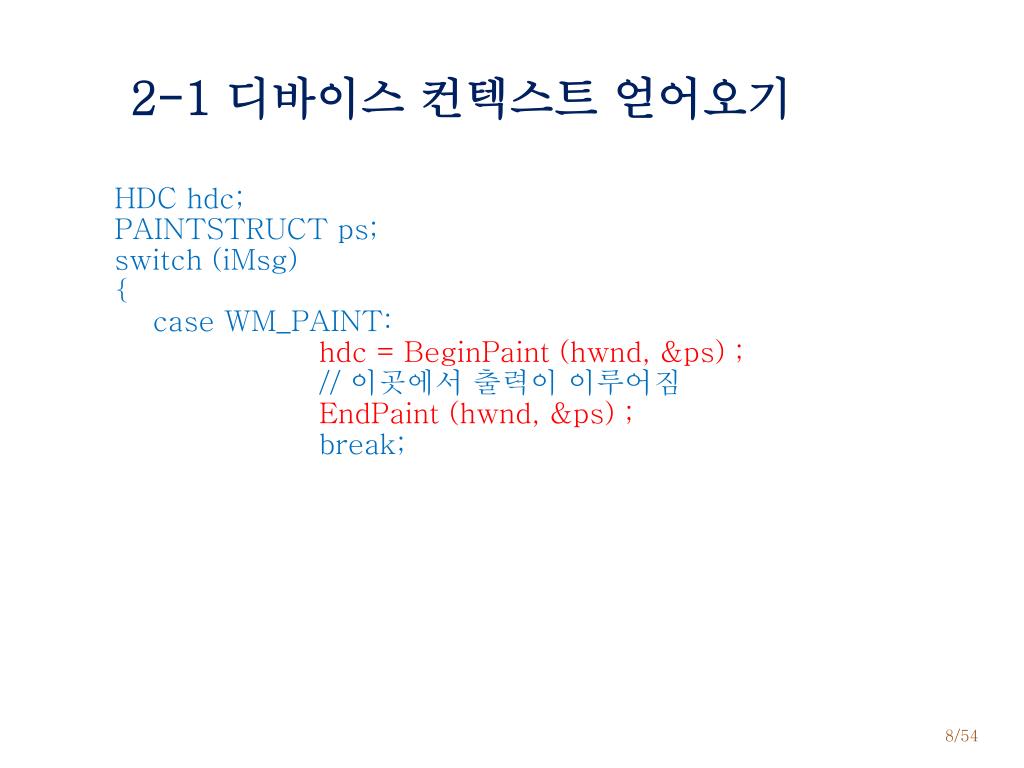 2-1 디바이스 컨텍스트 얻어오기

HDC hdc;
PAINTSTRUCT ps;
switch (iMsg)
{
case WM_PAINT:
hdc = BeginPaint (hwnd, &ps) ;
// 이곳에서 출력이 이루어짐
EndPaint (hwnd, &ps) ;
break;

8/54